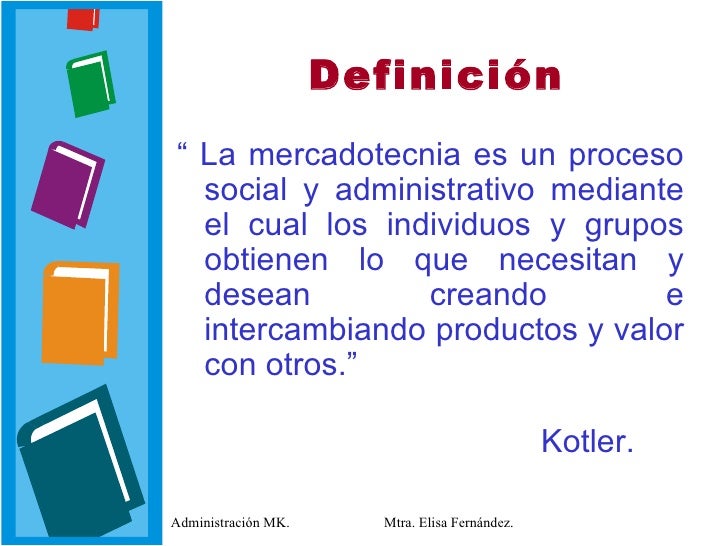 Definición

“ La mercadotecnia es un proceso social y administrativo mediante el cual los individuos y grupos obtienen lo que necesitan y desean creando e intercambiando productos y valor con otros.”

Kotler.

Administración MK.

Mtra. Elisa Fernández.